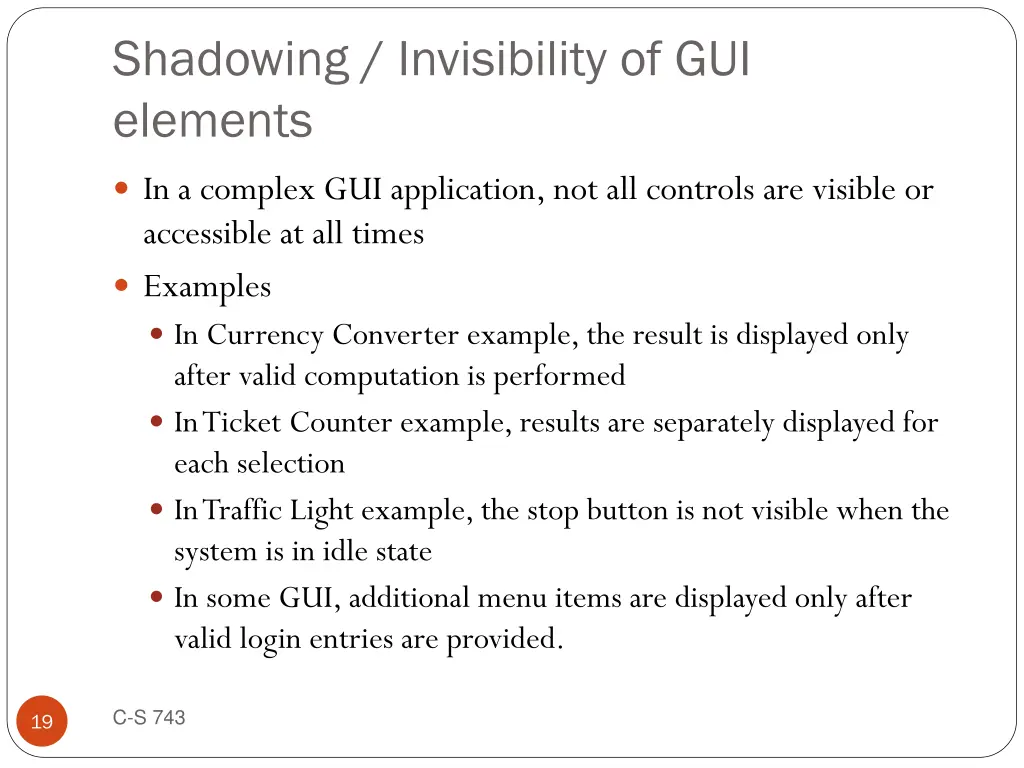 Shadowing / Invisibility of GUI elements

- In a complex GUI application, not all controls are visible or accessible at all times
- Examples
  - In Currency Converter example, the result is displayed only after valid computation is performed
  - In Ticket Counter example, results are separately displayed for each selection
  - In Traffic Light example, the stop button is not visible when the system is in idle state
  - In some GUI, additional menu items are displayed only after valid login entries are provided.

19

C-S 743